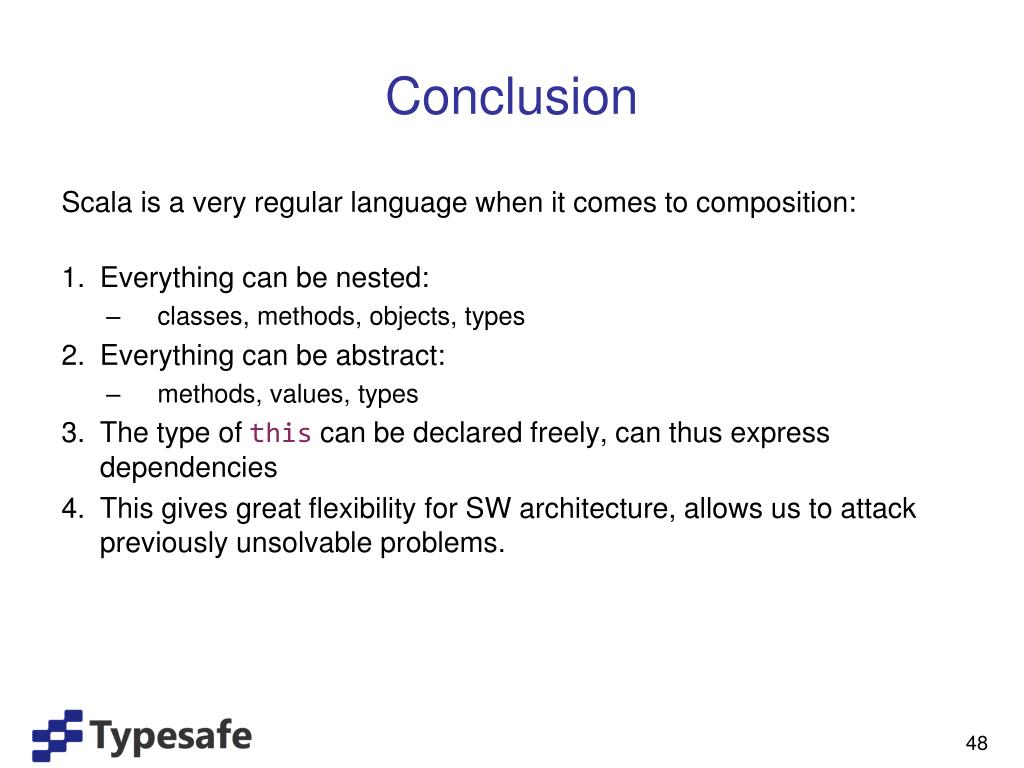 Conclusion

Scala is a very regular language when it comes to composition:

1. Everything can be nested:
– classes, methods, objects, types
2. Everything can be abstract:
– methods, values, types
3. The type of this can be declared freely, can thus express dependencies
4. This gives great flexibility for SW architecture, allows us to attack previously unsolvable problems.

Typesafe

48